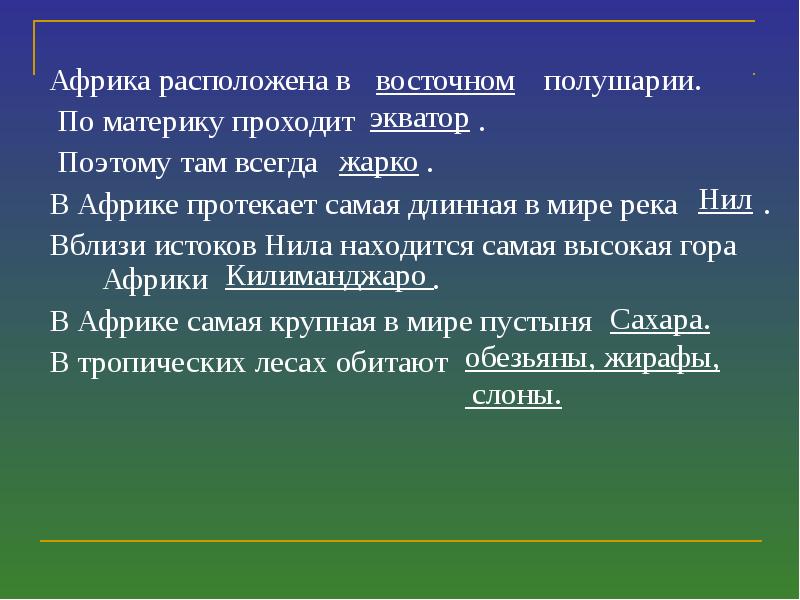 Африка расположена в восточном полушарии.

По материку проходит экватор .

Поэтому там всегда жарко .

В Африке протекает самая длинная в мире река Нил .

Вблизи истоков Нила находится самая высокая гора Африки Килиманджаро .

В Африке самая крупная в мире пустыня Сахара.

В тропических лесах обитают обезьяны, жирафы, слоны.